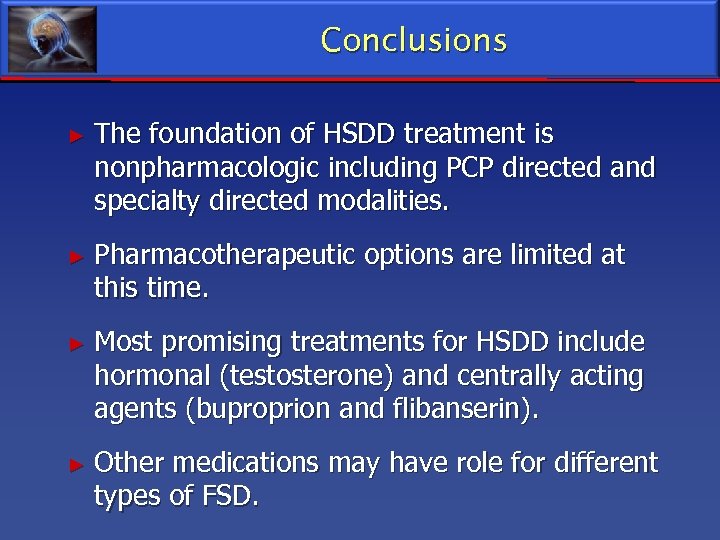 Conclusions

► The foundation of HSDD treatment is nonpharmacologic including PCP directed and specialty directed modalities.

► Pharmacotherapeutic options are limited at this time.

► Most promising treatments for HSDD include hormonal (testosterone) and centrally acting agents (buproprion and flibanserin).

► Other medications may have role for different types of FSD.